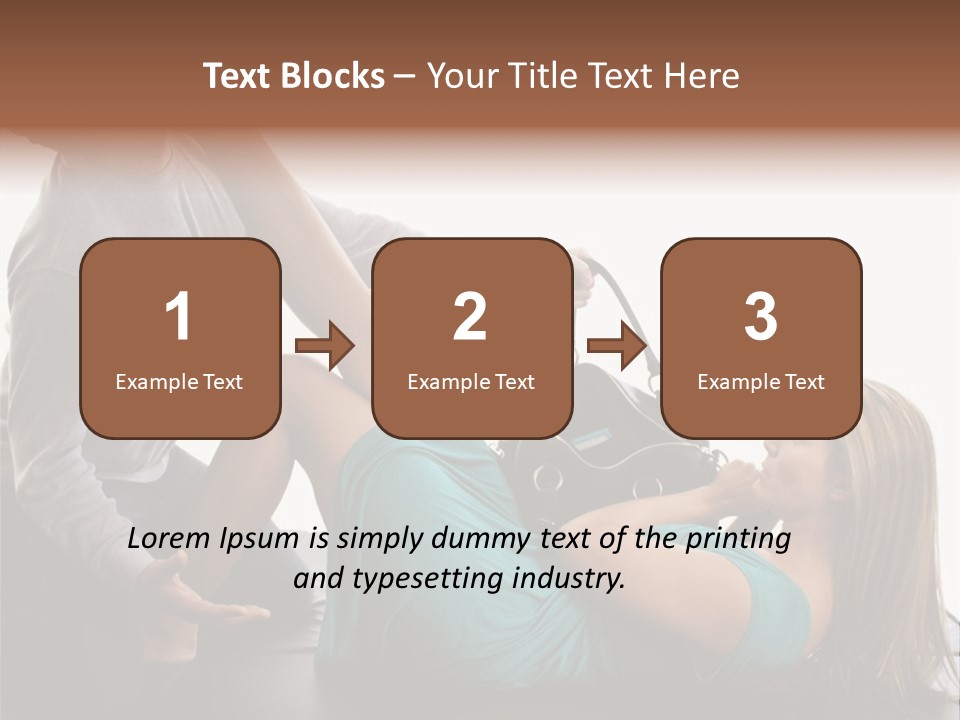 Text Blocks – Your Title Text Here

1
Example Text

2
Example Text

3
Example Text

Lorem Ipsum is simply dummy text of the printing and typesetting industry.